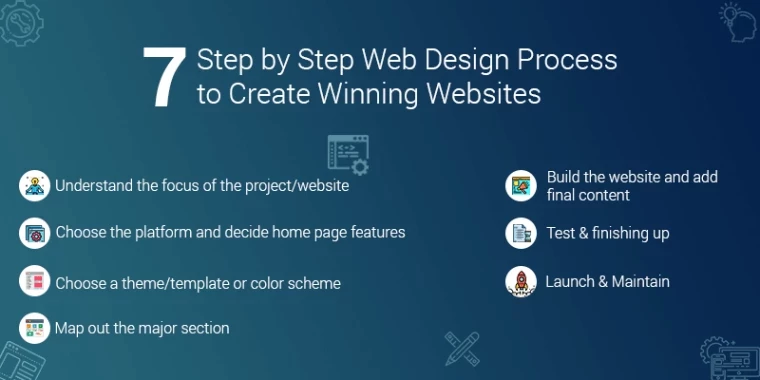 7 Step by Step Web Design Process to Create Winning Websites

Understand the focus of the project/website

Choose the platform and decide home page features

Choose a theme/template or color scheme

Map out the major section

Build the website and add final content

Test & finishing up

Launch & Maintain